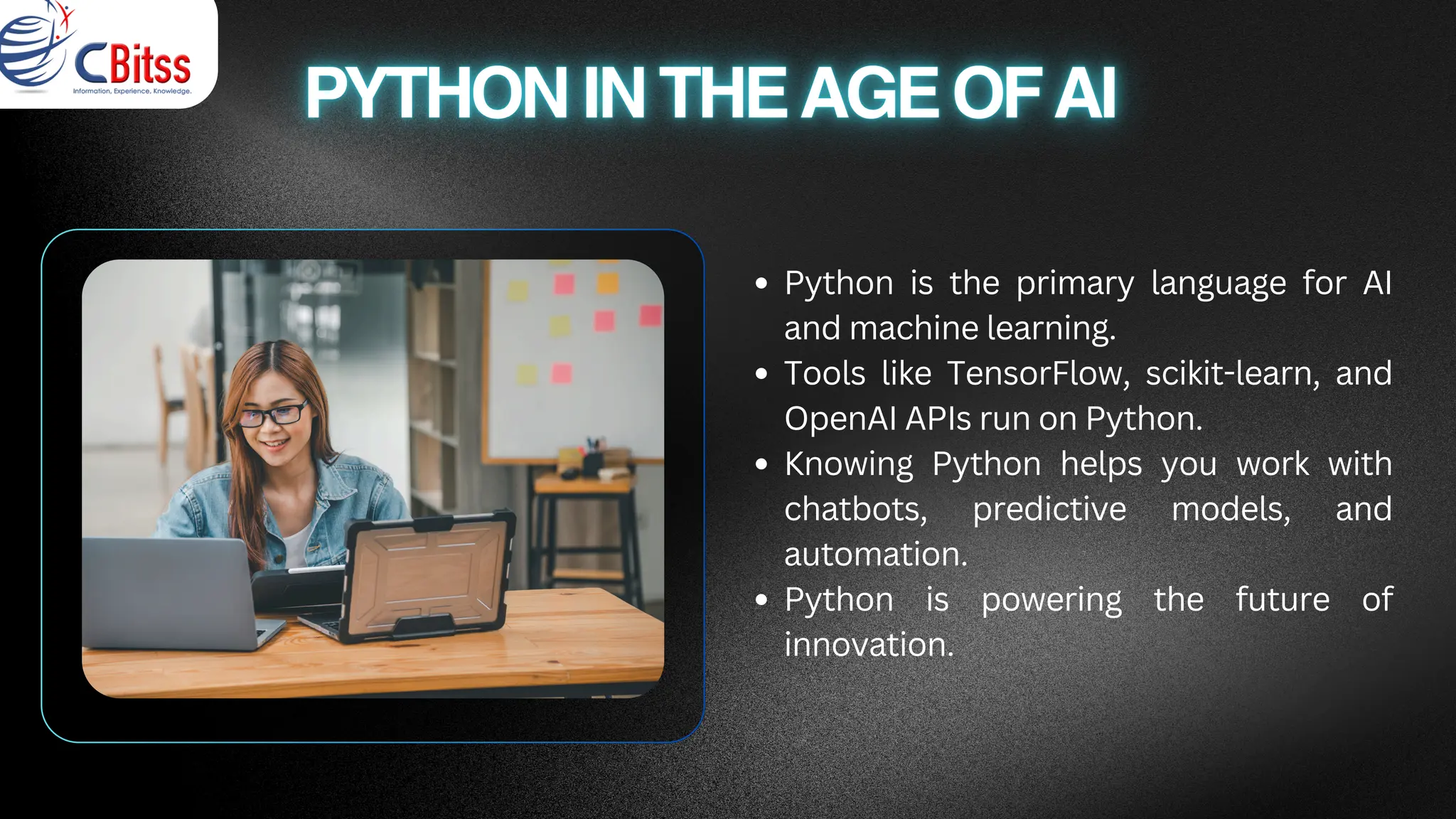 CBitss
Information, Experience, Knowledge.

PYTHON IN THE AGE OF AI

• Python is the primary language for AI and machine learning.
• Tools like TensorFlow, scikit-learn, and OpenAI APIs run on Python.
• Knowing Python helps you work with chatbots, predictive models, and automation.
• Python is powering the future of innovation.